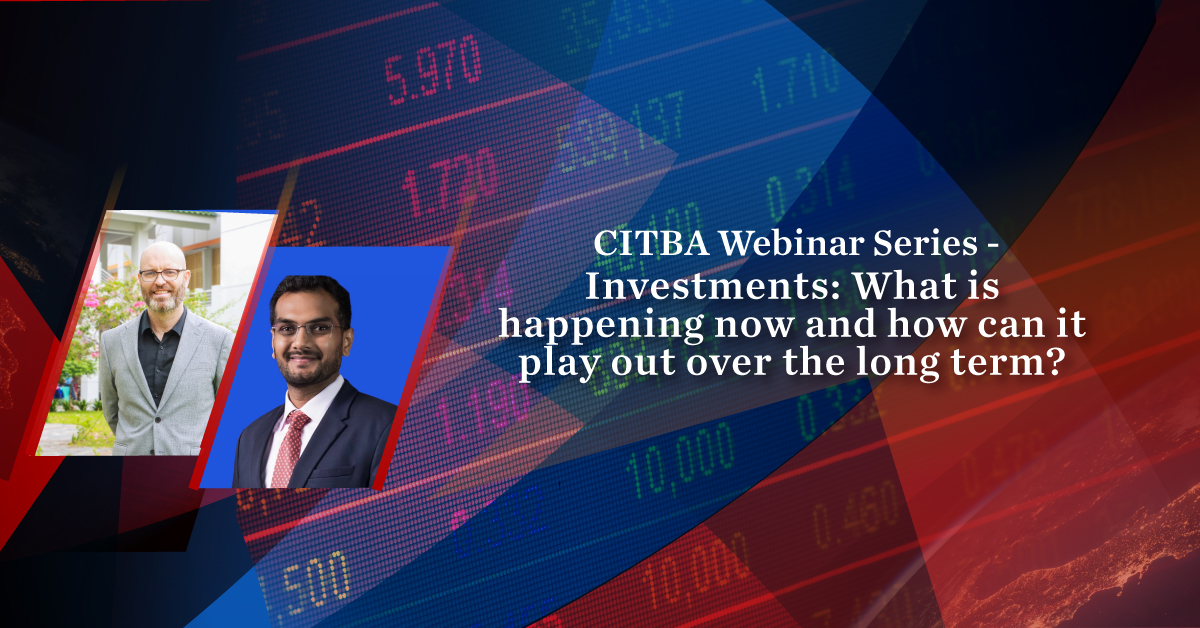 CITBA Webinar Series - Investments: What is happening now and how can it play out over the long term?